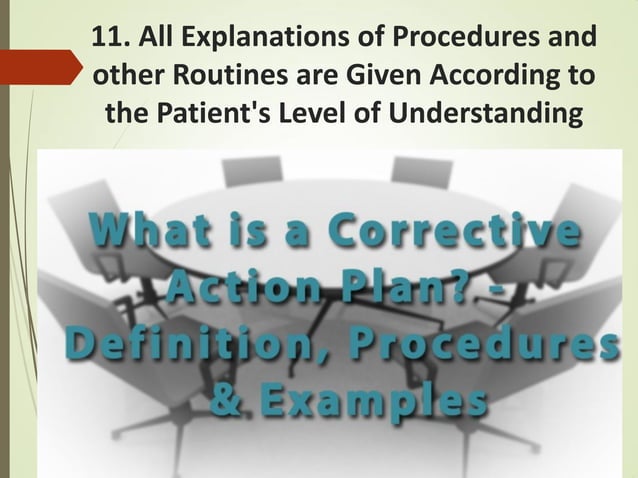 11. All Explanations of Procedures and other Routines are Given According to the Patient's Level of Understanding

What is a Corrective Action Plan? - Definition, Procedures & Examples